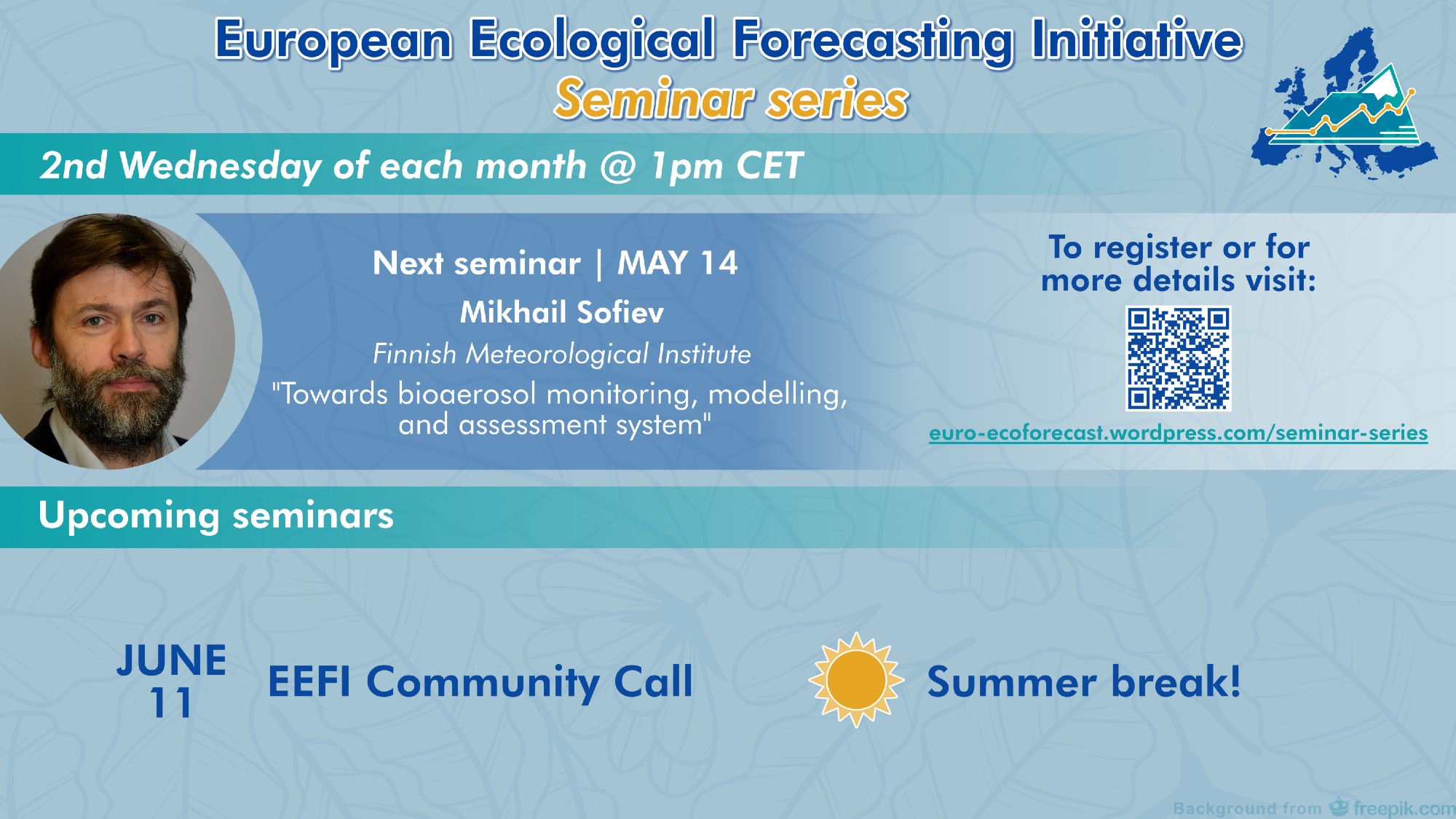 European Ecological Forecasting Initiative
Seminar series

2nd Wednesday of each month @ 1pm CET

Next seminar | MAY 14
Mikhail Sofiev
Finnish Meteorological Institute
"Towards bioaerosol monitoring, modelling, and assessment system"

To register or for more details visit:

euro-ecoforecast.wordpress.com/seminar-series

Upcoming seminars

JUNE 11 EEFI Community Call

Summer break!

Background from freepik.com